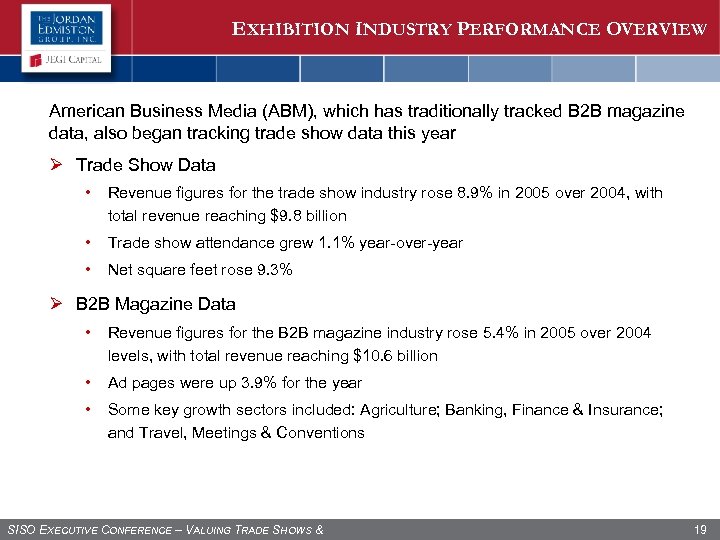 THE JORDAN EDMISTON GROUP, INC.

JEGI CAPITAL

EXHIBITION INDUSTRY PERFORMANCE OVERVIEW

American Business Media (ABM), which has traditionally tracked B2B magazine data, also began tracking trade show data this year

➢ Trade Show Data

• Revenue figures for the trade show industry rose 8.9% in 2005 over 2004, with total revenue reaching $9.8 billion

• Trade show attendance grew 1.1% year-over-year

• Net square feet rose 9.3%

➢ B2B Magazine Data

• Revenue figures for the B2B magazine industry rose 5.4% in 2005 over 2004 levels, with total revenue reaching $10.6 billion

• Ad pages were up 3.9% for the year

• Some key growth sectors included: Agriculture; Banking, Finance & Insurance; and Travel, Meetings & Conventions

SISO EXECUTIVE CONFERENCE – VALUING TRADE SHOWS &

19